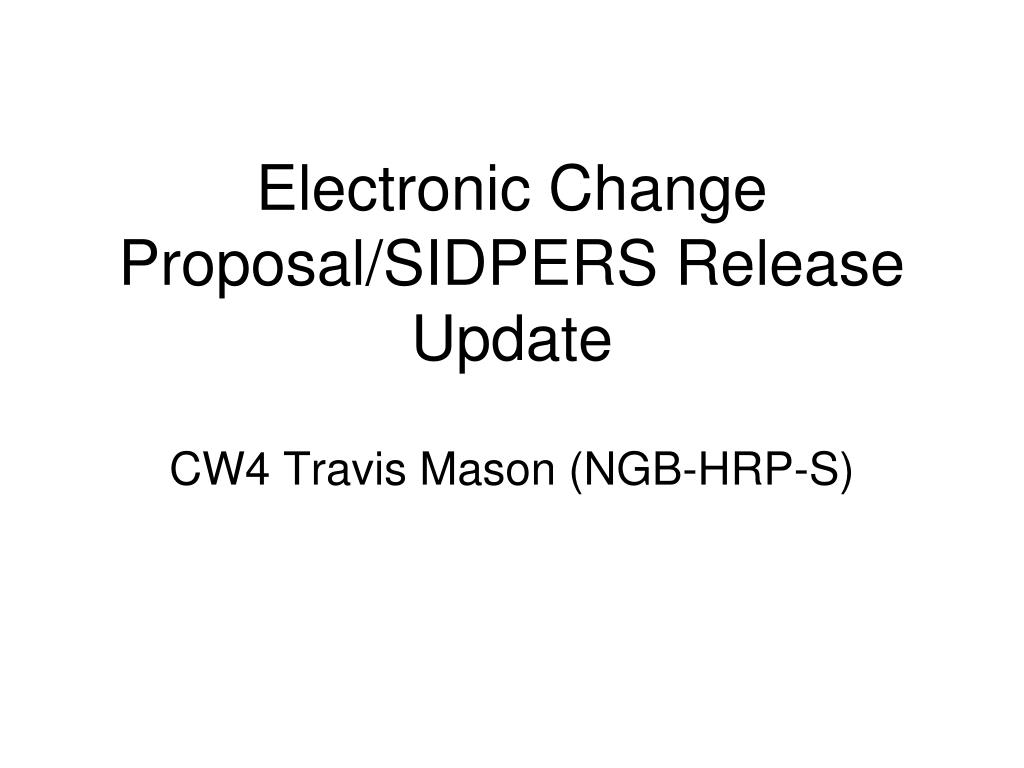 Electronic Change Proposal/SIDPERS Release Update

CW4 Travis Mason (NGB-HRP-S)